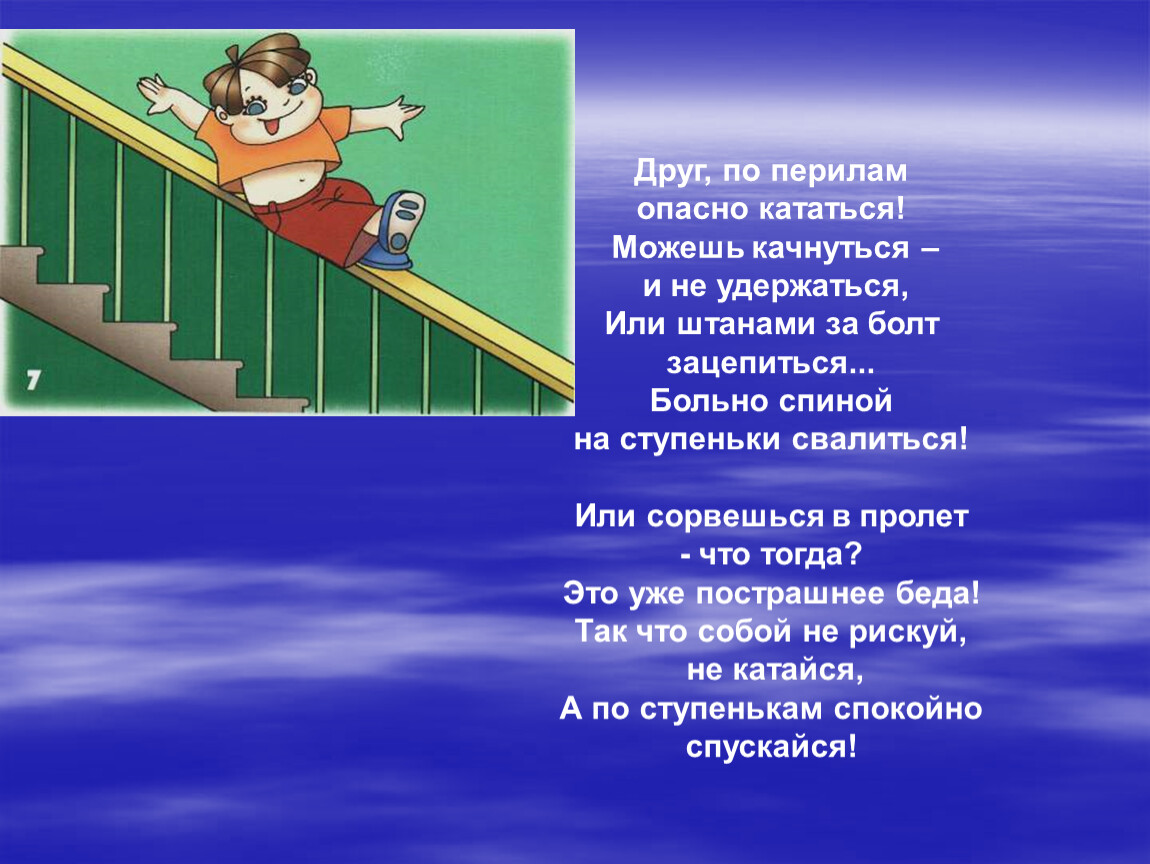 7

Друг, по перилам
опасно кататься!
Можешь качнуться –
и не удержаться,
Или штанами за болт
зацепиться...
Больно спиной
на ступеньки свалиться!

Или сорвешься в пролет
- что тогда?
Это уже пострашнее беда!
Так что собой не рискуй,
не катайся,
А по ступенькам спокойно
спускайся!